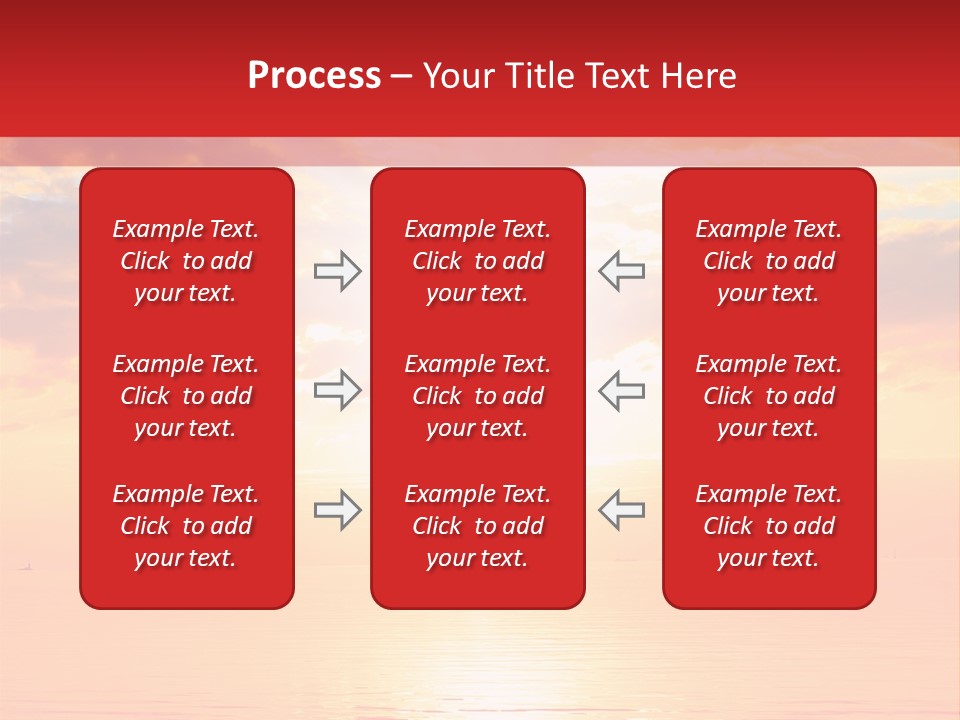 Process – Your Title Text Here

Example Text. Click to add your text.

Example Text. Click to add your text.

Example Text. Click to add your text.

Example Text. Click to add your text.

Example Text. Click to add your text.

Example Text. Click to add your text.

Example Text. Click to add your text.

Example Text. Click to add your text.

Example Text. Click to add your text.